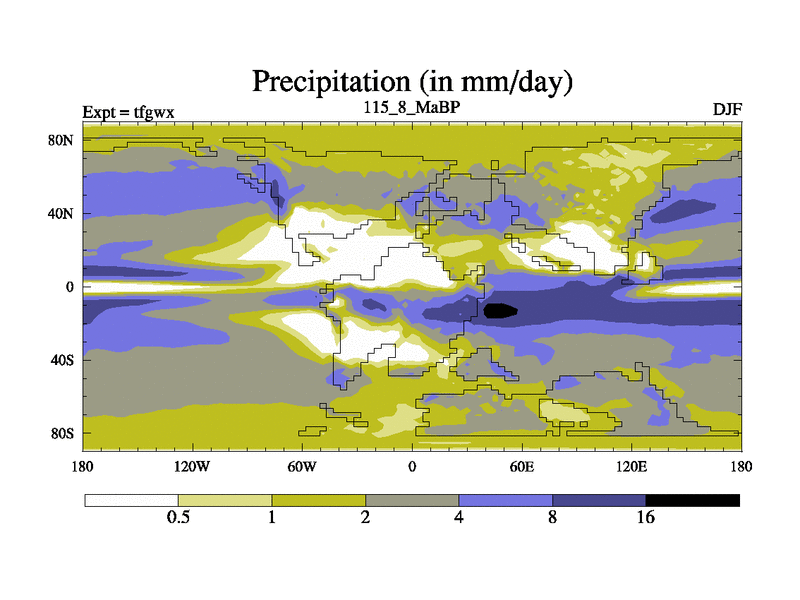 Precipitation (in mm/day)

Expt = tfgwx

115_8_MaBP

DJF

80N
40N
0
40S
80S

180 120W 60W 0 60E 120E 180

0.5 1 2 4 8 16